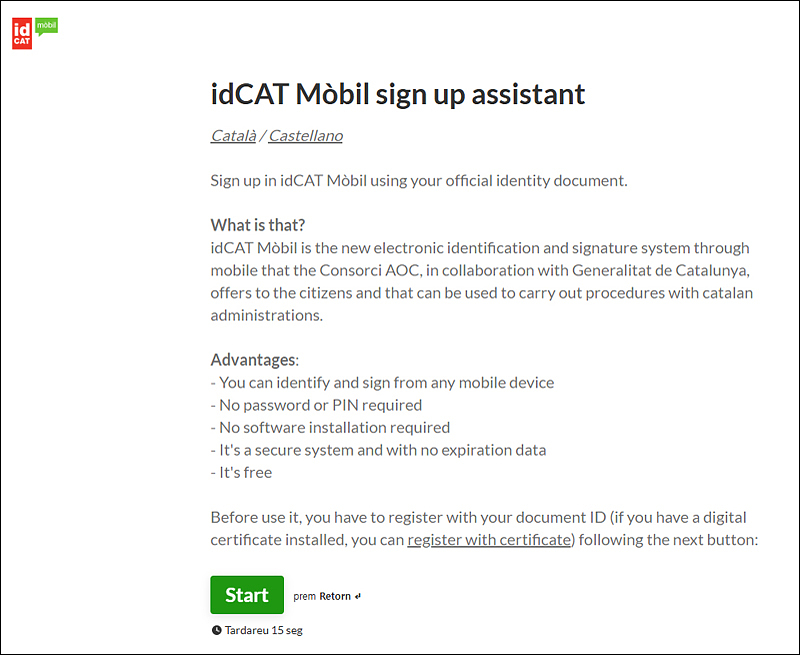 id CAT mòbil

idCAT Mòbil sign up assistant

Català / Castellano

Sign up in idCAT Mòbil using your official identity document.

What is that?
idCAT Mòbil is the new electronic identification and signature system through mobile that the Consorci AOC, in collaboration with Generalitat de Catalunya, offers to the citizens and that can be used to carry out procedures with catalan administrations.

Advantages:
- You can identify and sign from any mobile device
- No password or PIN required
- No software installation required
- It's a secure system and with no expiration data
- It's free

Before use it, you have to register with your document ID (if you have a digital certificate installed, you can register with certificate) following the next button:

Start prem Retorn ↵

Tardareu 15 seg